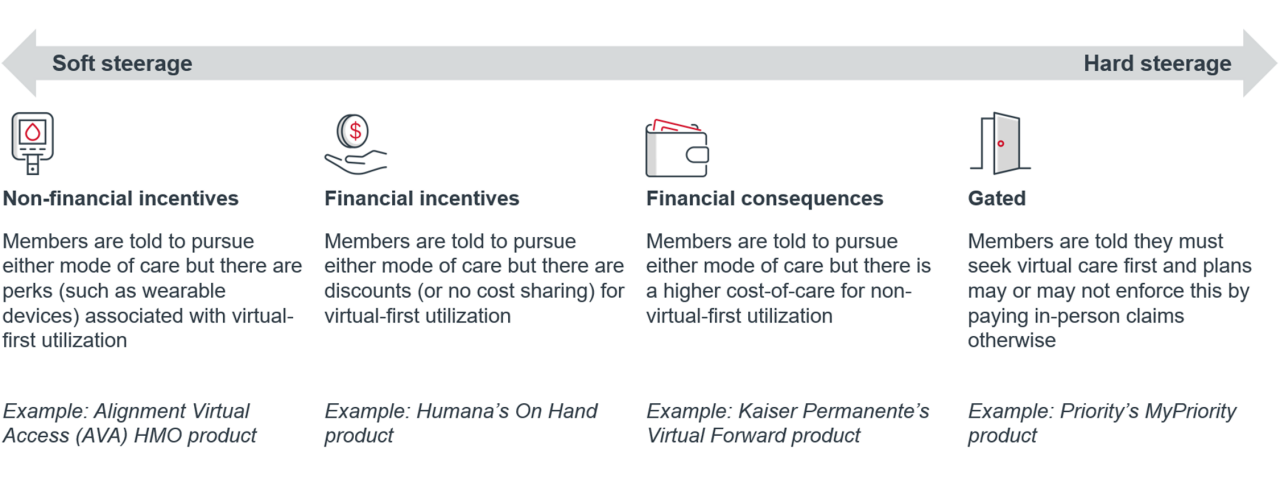 Soft steerage

Hard steerage

Non-financial incentives

Members are told to pursue either mode of care but there are perks (such as wearable devices) associated with virtual-first utilization

Example: Alignment Virtual Access (AVA) HMO product

Financial incentives

Members are told to pursue either mode of care but there are discounts (or no cost sharing) for virtual-first utilization

Example: Humana's On Hand product

Financial consequences

Members are told to pursue either mode of care but there is a higher cost-of-care for non-virtual-first utilization

Example: Kaiser Permanente's Virtual Forward product

Gated

Members are told they must seek virtual care first and plans may or may not enforce this by paying in-person claims otherwise

Example: Priority's MyPriority product